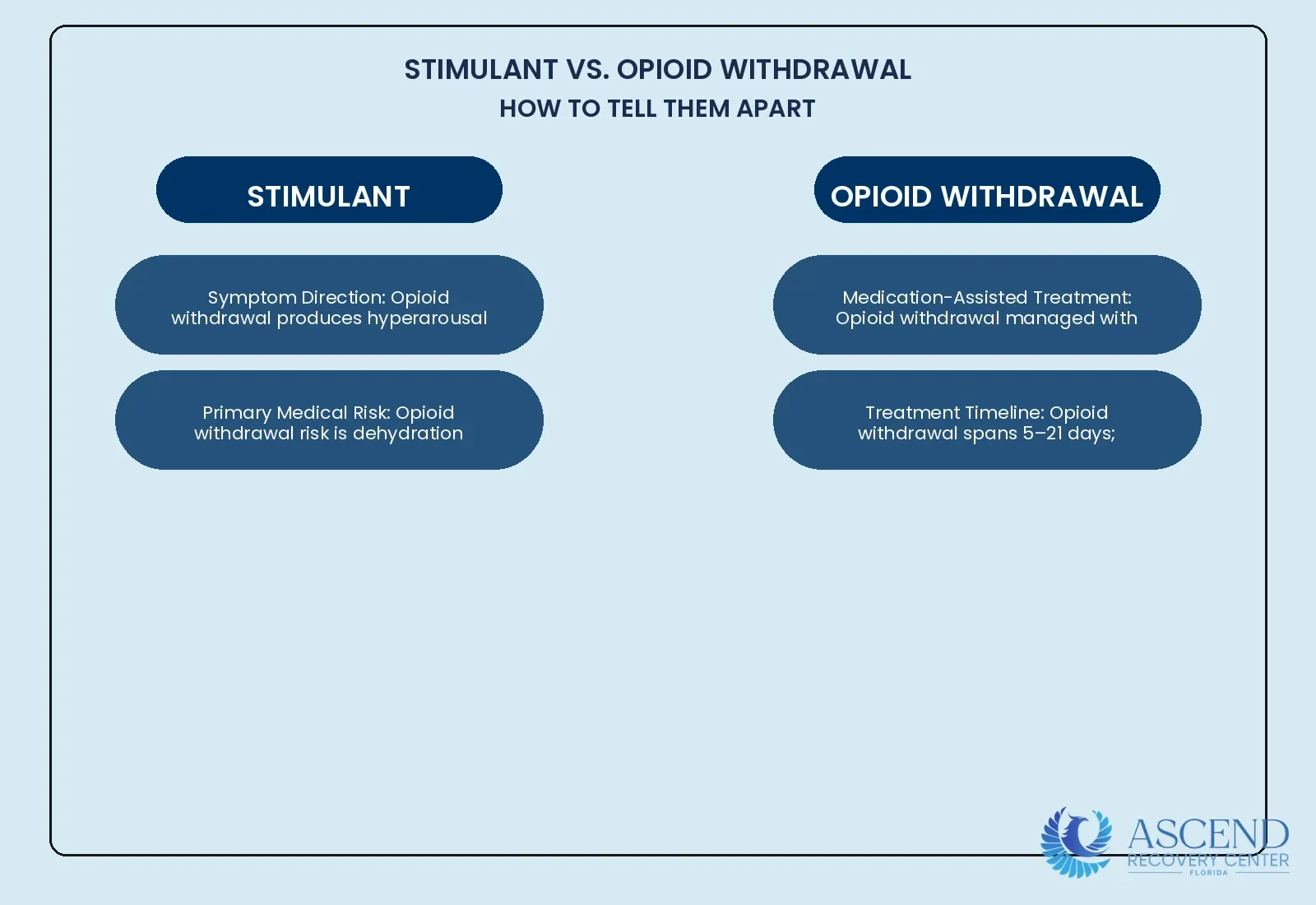 STIMULANT VS. OPIOID WITHDRAWAL
HOW TO TELL THEM APART

STIMULANT

Symptom Direction: Opioid withdrawal produces hyperarousal

Primary Medical Risk: Opioid withdrawal risk is dehydration

OPIOID WITHDRAWAL

Medication-Assisted Treatment: Opioid withdrawal managed with

Treatment Timeline: Opioid withdrawal spans 5–21 days;

ASCEND
RECOVERY CENTER
FLORIDA